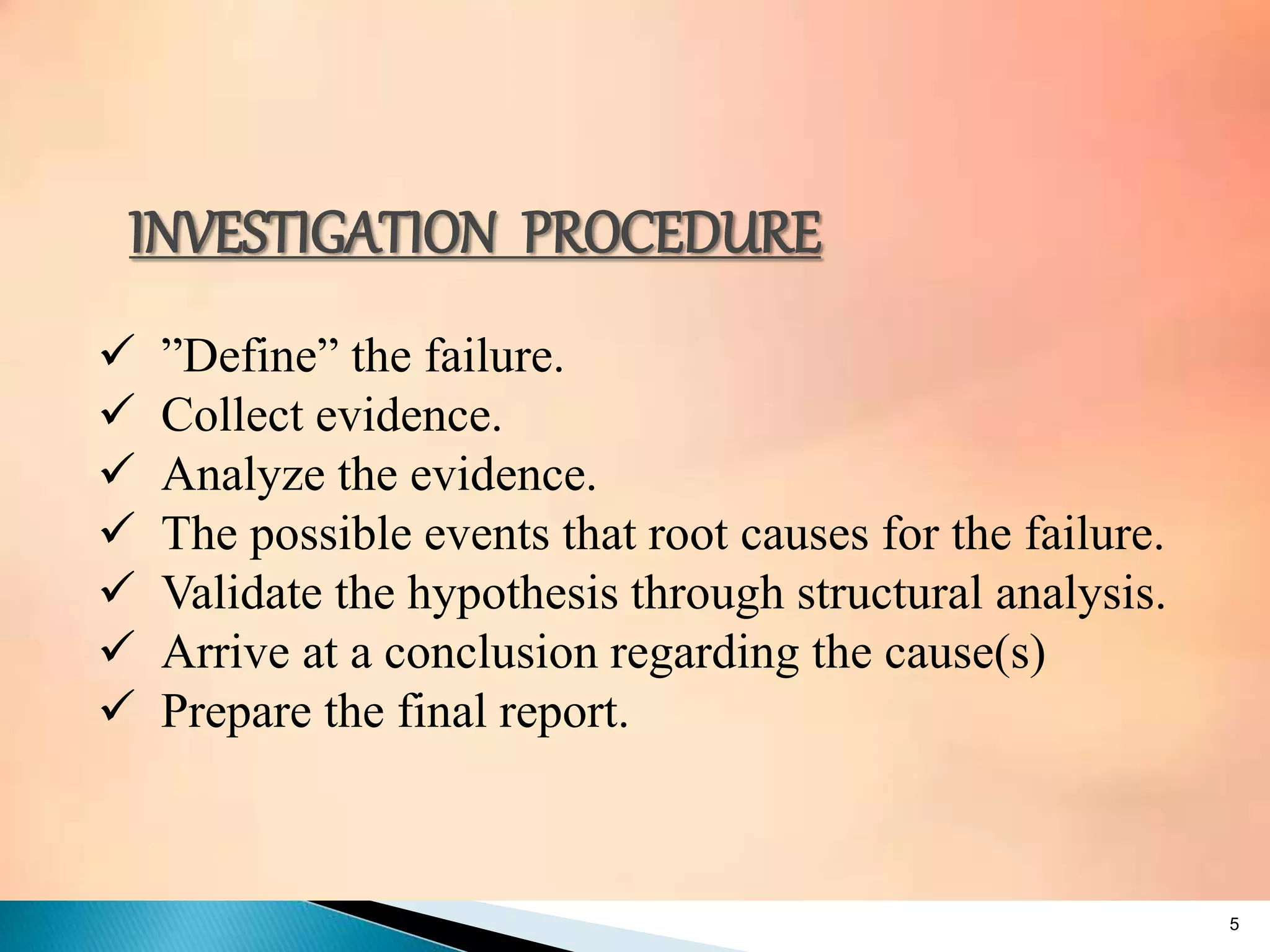 INVESTIGATION PROCEDURE

✓ ”Define” the failure.
✓ Collect evidence.
✓ Analyze the evidence.
✓ The possible events that root causes for the failure.
✓ Validate the hypothesis through structural analysis.
✓ Arrive at a conclusion regarding the cause(s)
✓ Prepare the final report.

5